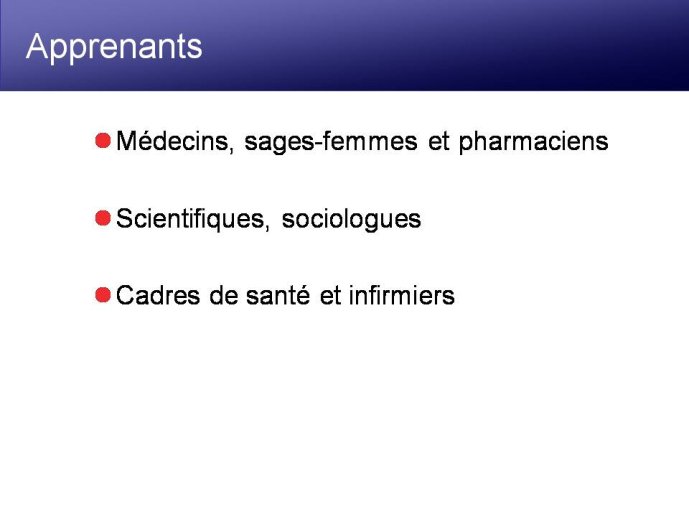 Apprenants

Médecins, sages-femmes et pharmaciens

Scientifiques, sociologues

Cadres de santé et infirmiers